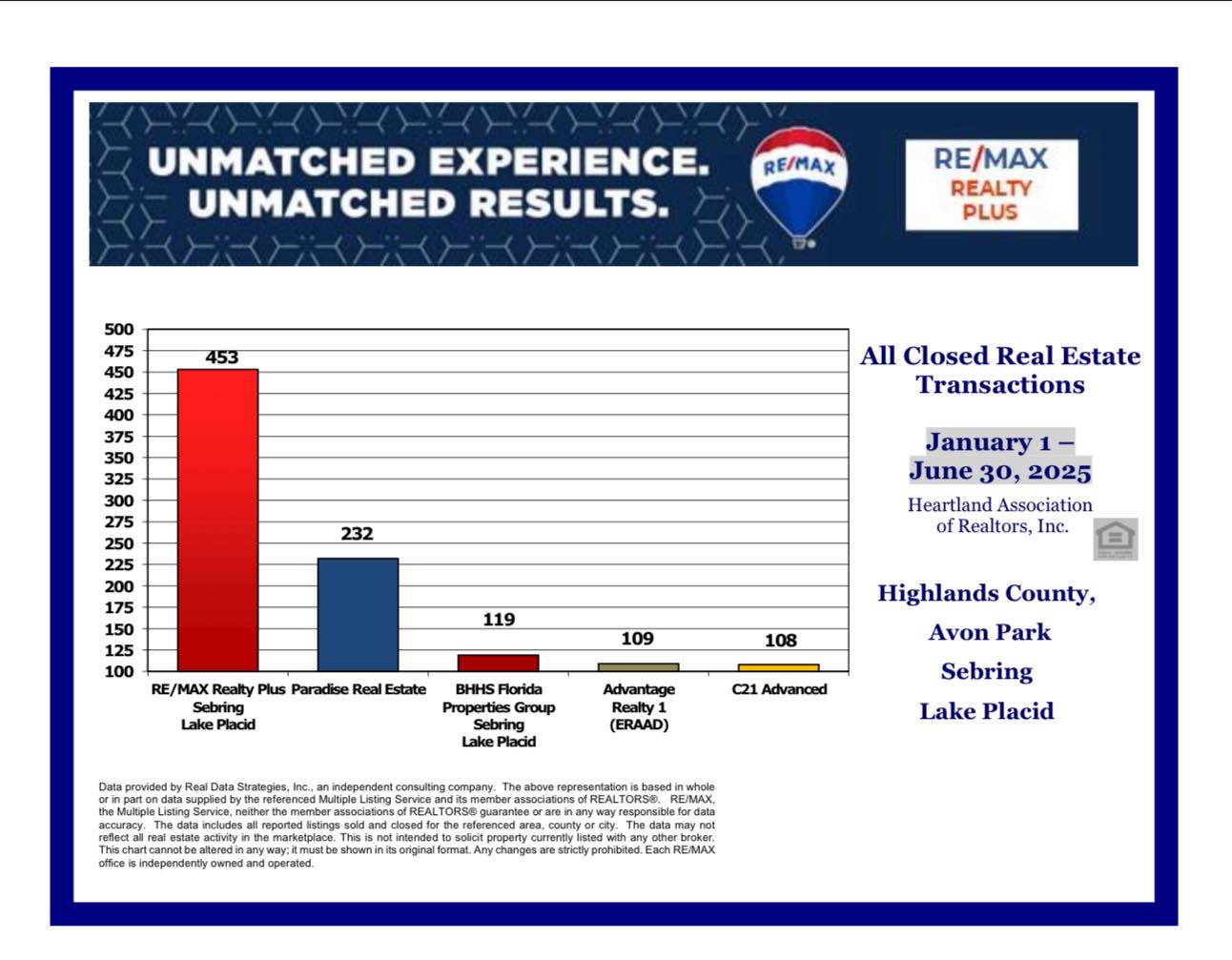 UNMATCHED EXPERIENCE.
UNMATCHED RESULTS.

RE/MAX

RE/MAX
REALTY
PLUS

500
475
450
425
400
375
350
325
300
275
250
225
200
175
150
125
100

453
232
119
109
108

RE/MAX Realty Plus Sebring Lake Placid
Paradise Real Estate
BHHS Florida Properties Group Sebring Lake Placid
Advantage Realty 1 (ERAAD)
C21 Advanced

All Closed Real Estate Transactions

January 1 – June 30, 2025

Heartland Association of Realtors, Inc.

Highlands County,

Avon Park

Sebring

Lake Placid

Data provided by Real Data Strategies, Inc., an independent consulting company. The above representation is based in whole or in part on data supplied by the referenced Multiple Listing Service and its member associations of REALTORS®. RE/MAX, the Multiple Listing Service, neither the member associations of REALTORS® guarantee or are in any way responsible for data accuracy. The data includes all reported listings sold and closed for the referenced area, county or city. The data may not reflect all real estate activity in the marketplace. This is not intended to solicit property currently listed with any other broker. This chart cannot be altered in any way; it must be shown in its original format. Any changes are strictly prohibited. Each RE/MAX office is independently owned and operated.